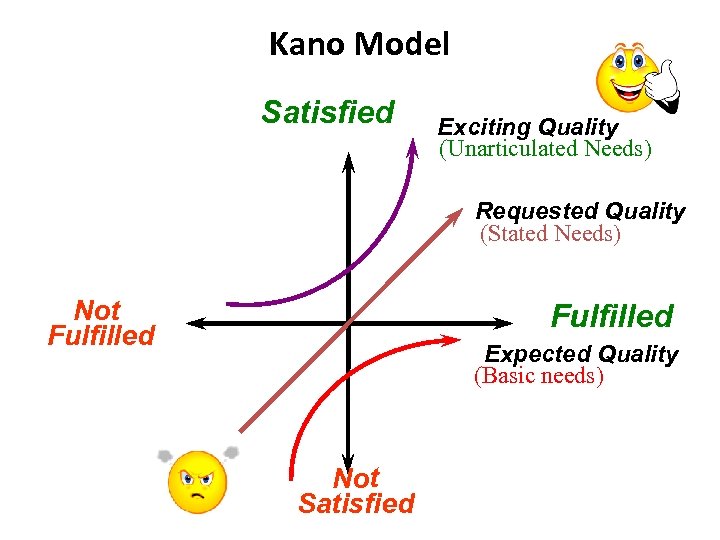 Kano Model

Satisfied

Exciting Quality
(Unarticulated Needs)

Requested Quality
(Stated Needs)

Not Fulfilled

Fulfilled

Expected Quality
(Basic needs)

Not Satisfied